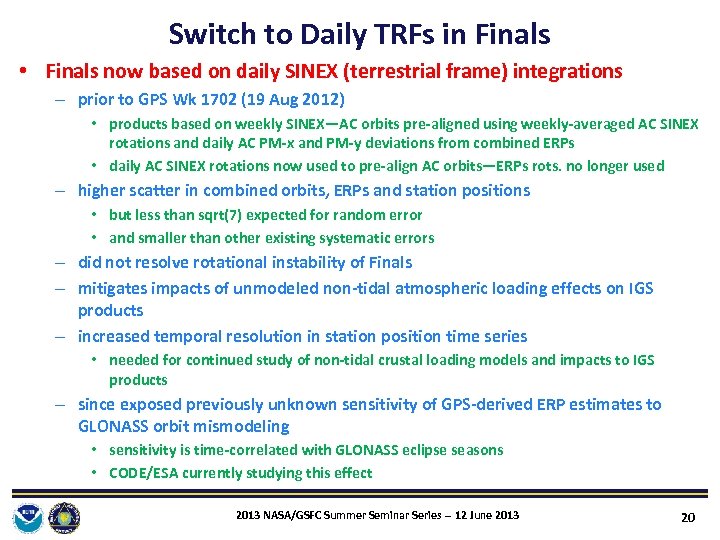 Switch to Daily TRFs in Finals

• Finals now based on daily SINEX (terrestrial frame) integrations

– prior to GPS Wk 1702 (19 Aug 2012)

• products based on weekly SINEX—AC orbits pre-aligned using weekly-averaged AC SINEX rotations and daily AC PM-x and PM-y deviations from combined ERPs

• daily AC SINEX rotations now used to pre-align AC orbits—ERPs rots. no longer used

– higher scatter in combined orbits, ERPs and station positions

• but less than sqrt(7) expected for random error

• and smaller than other existing systematic errors

– did not resolve rotational instability of Finals

– mitigates impacts of unmodeled non-tidal atmospheric loading effects on IGS products

– increased temporal resolution in station position time series

• needed for continued study of non-tidal crustal loading models and impacts to IGS products

– since exposed previously unknown sensitivity of GPS-derived ERP estimates to GLONASS orbit mismodeling

• sensitivity is time-correlated with GLONASS eclipse seasons

• CODE/ESA currently studying this effect

2013 NASA/GSFC Summer Seminar Series – 12 June 2013

20